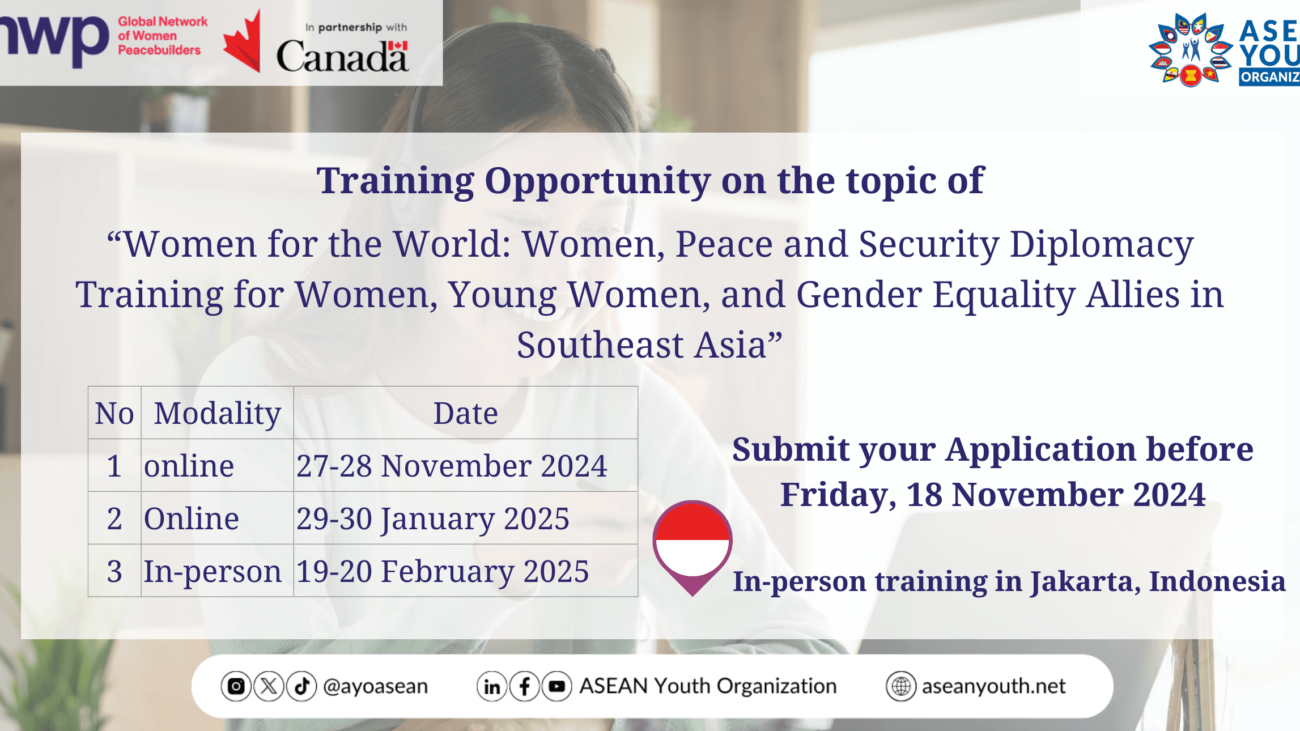 nwp Global Network of Women Peacebuilders

In partnership with Canada

ASE YOU ORGANIZ

Training Opportunity on the topic of

“Women for the World: Women, Peace and Security Diplomacy Training for Women, Young Women, and Gender Equality Allies in Southeast Asia”

| No | Modality | Date |
|---|---|---|
| 1 | online | 27-28 November 2024 |
| 2 | Online | 29-30 January 2025 |
| 3 | In-person | 19-20 February 2025 |

Submit your Application before Friday, 18 November 2024

In-person training in Jakarta, Indonesia

@ayoasean ASEAN Youth Organization aseanyouth.net